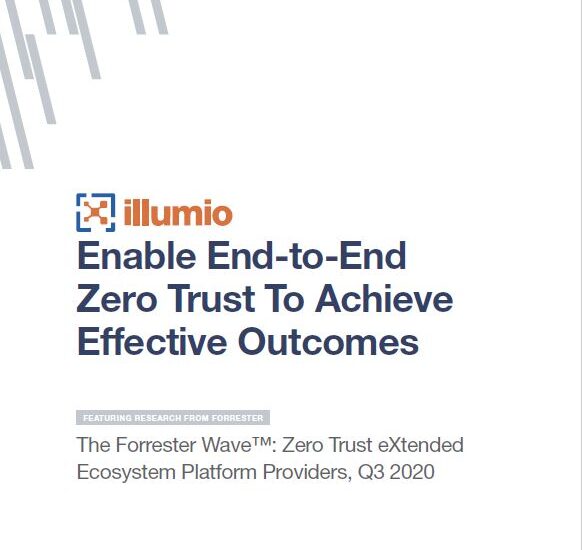 illumio

Enable End-to-End Zero Trust To Achieve Effective Outcomes

FEATURING RESEARCH FROM FORRESTER

The Forrester Wave™: Zero Trust eXtended Ecosystem Platform Providers, Q3 2020